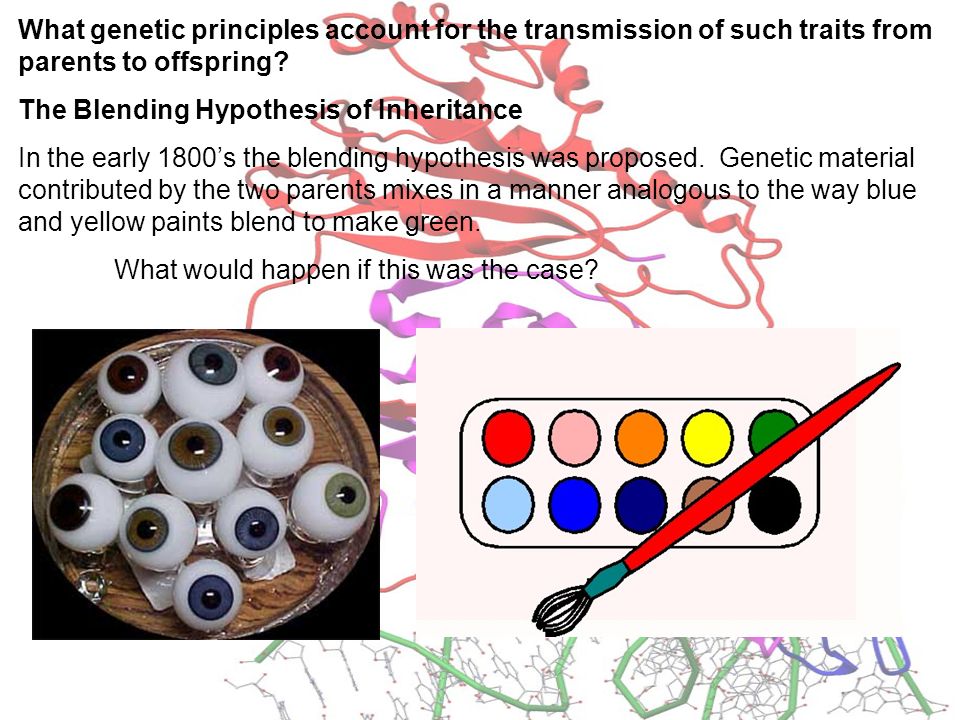 What genetic principles account for the transmission of such traits from parents to offspring?

The Blending Hypothesis of Inheritance

In the early 1800's the blending hypothesis was proposed. Genetic material contributed by the two parents mixes in a manner analogous to the way blue and yellow paints blend to make green.

What would happen if this was the case?